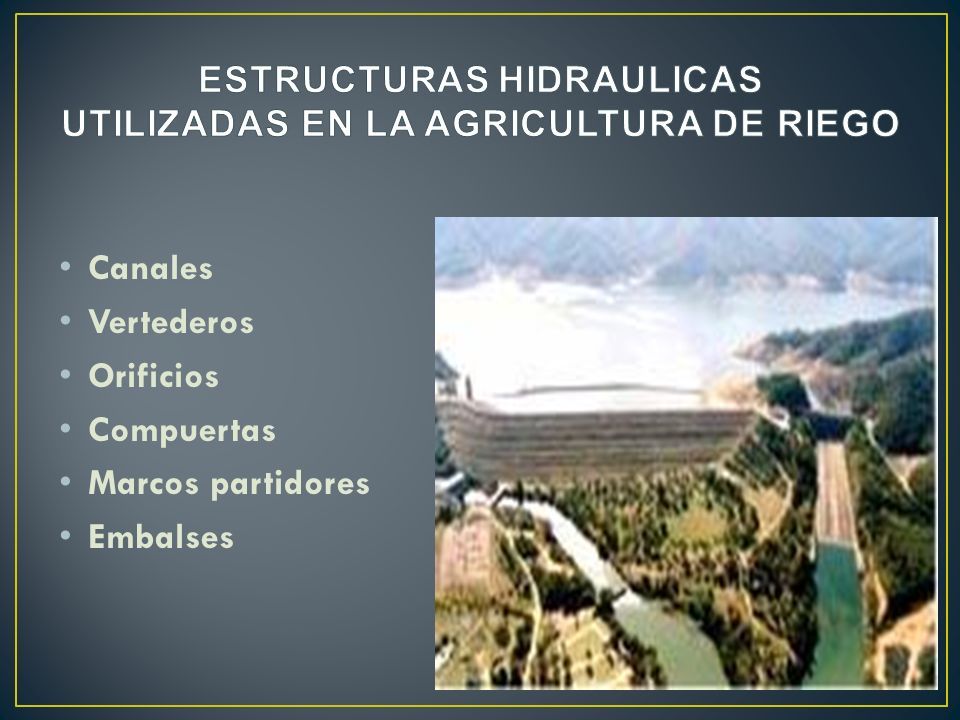 ESTRUCTURAS HIDRAULICAS UTILIZADAS EN LA AGRICULTURA DE RIEGO

• Canales
• Vertederos
• Orificios
• Compuertas
• Marcos partidores
• Embalses